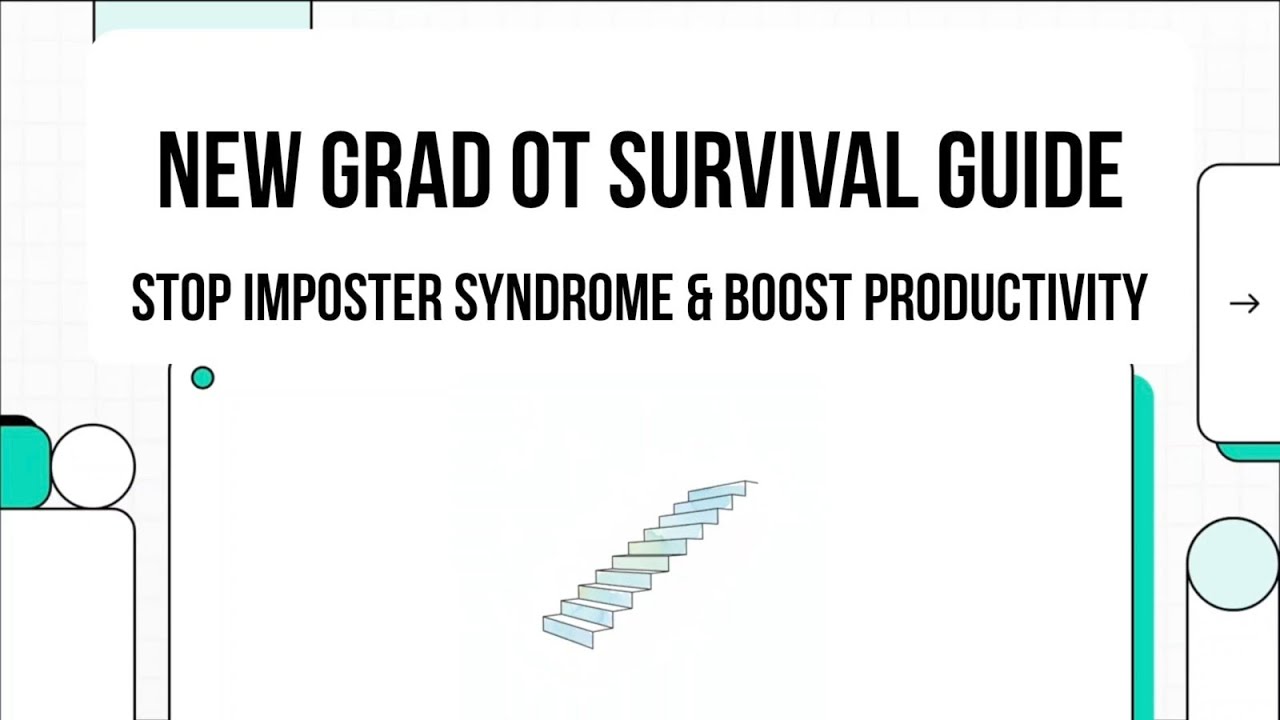 NEW GRAD OT SURVIVAL GUIDE

STOP IMPOSTER SYNDROME & BOOST PRODUCTIVITY

→